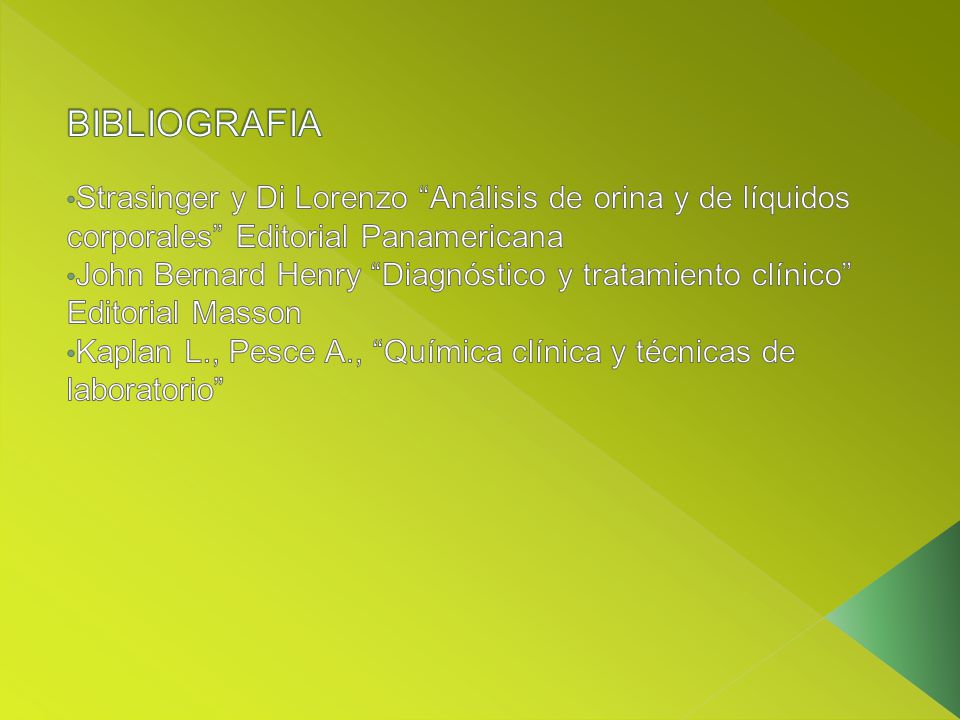 BIBLIOGRAFIA

•Strasinger y Di Lorenzo “Análisis de orina y de líquidos corporales” Editorial Panamericana
•John Bernard Henry “Diagnóstico y tratamiento clínico” Editorial Masson
•Kaplan L., Pesce A., “Química clínica y técnicas de laboratorio”